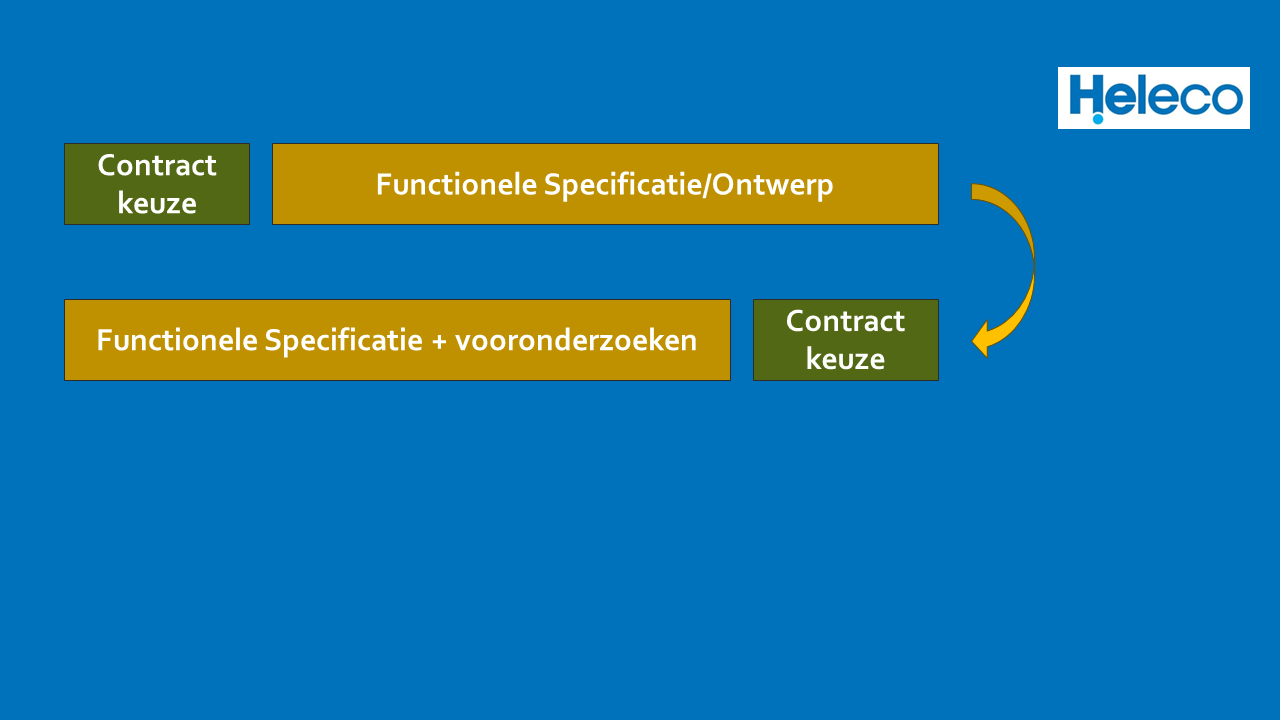 Heleco

Contract keuze

Functionele Specificatie/Ontwerp

Functionele Specificatie + vooronderzoeken

Contract keuze